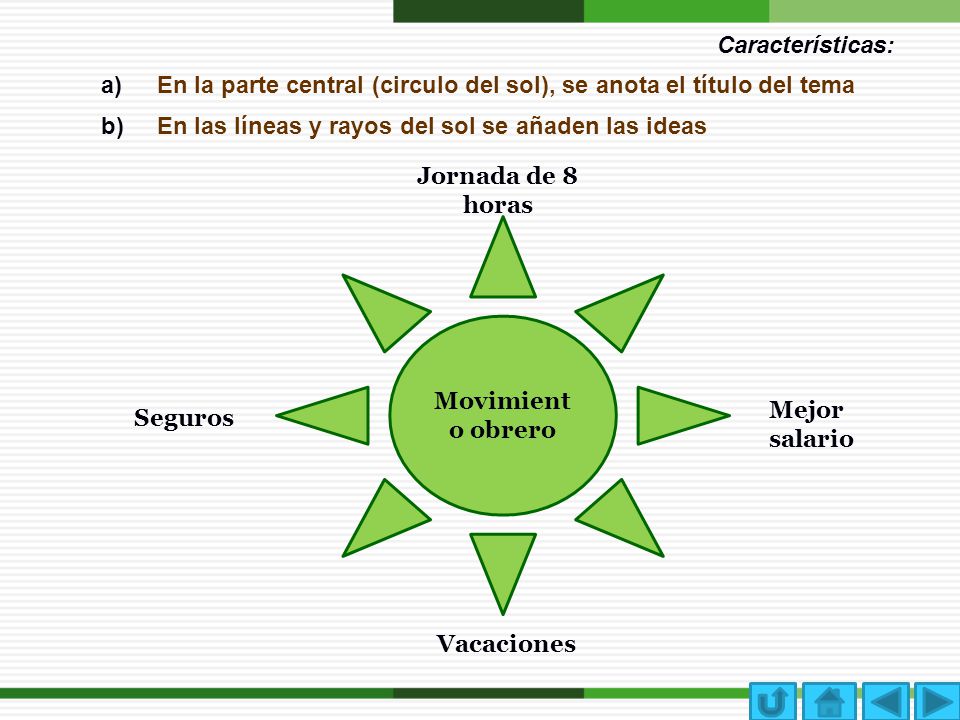 Características:

a) En la parte central (circulo del sol), se anota el título del tema

b) En las líneas y rayos del sol se añaden las ideas

Jornada de 8 horas

Seguros

Movimient o obrero

Mejor salario

Vacaciones